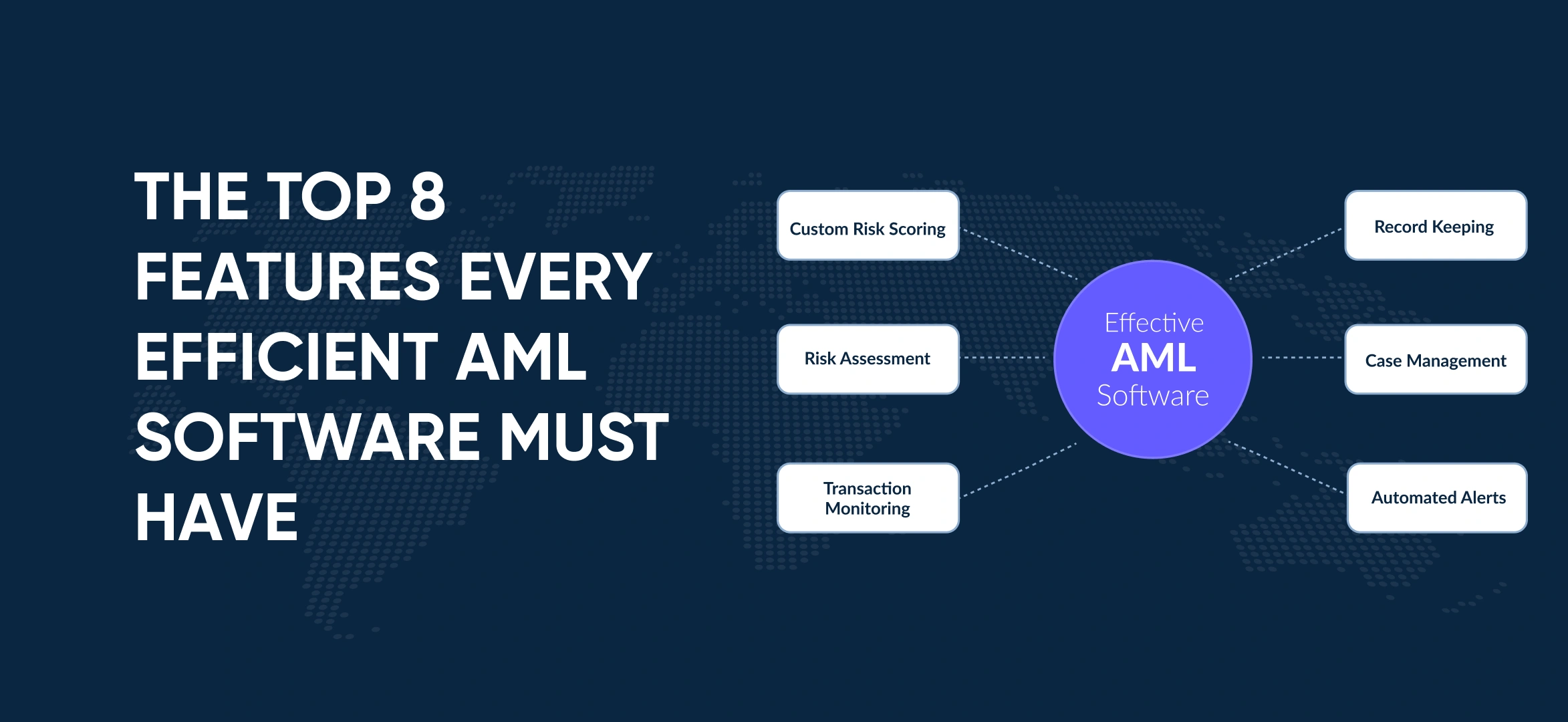 THE TOP 8 FEATURES EVERY EFFICIENT AML SOFTWARE MUST HAVE

Custom Risk Scoring

Risk Assessment

Transaction Monitoring

Effective AML Software

Record Keeping

Case Management

Automated Alerts